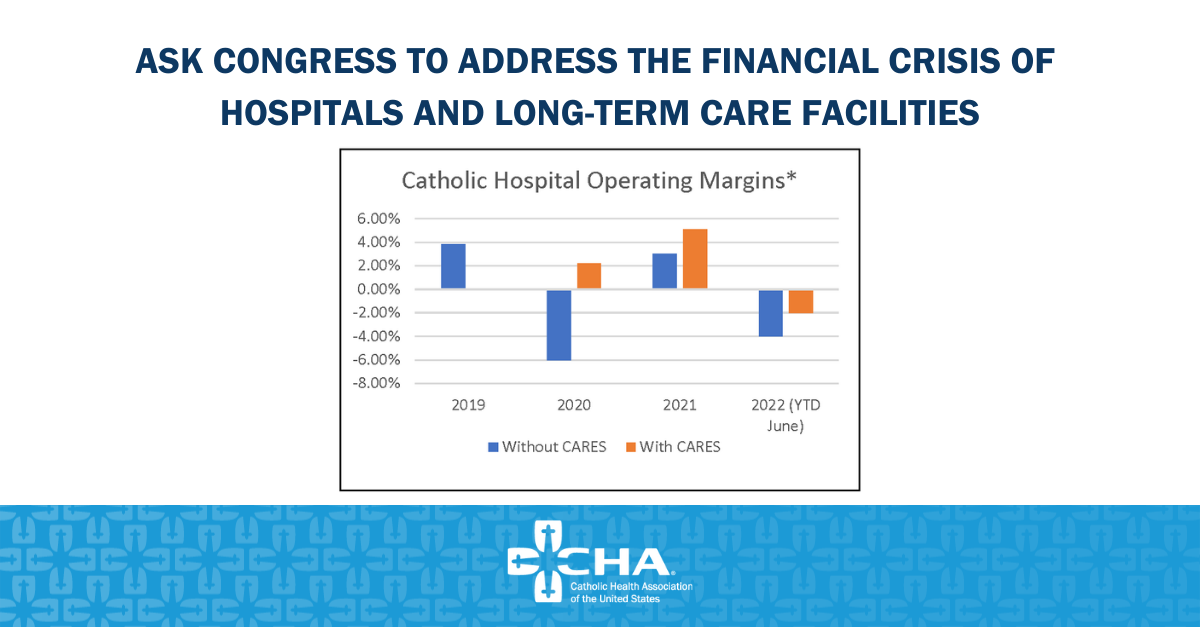 ASK CONGRESS TO ADDRESS THE FINANCIAL CRISIS OF HOSPITALS AND LONG-TERM CARE FACILITIES

Catholic Hospital Operating Margins*

6.00%
4.00%
2.00%
0.00%
-2.00%
-4.00%
-6.00%
-8.00%

2019
2020
2021
2022 (YTD June)

Without CARES
With CARES

CHA
Catholic Health Association of the United States